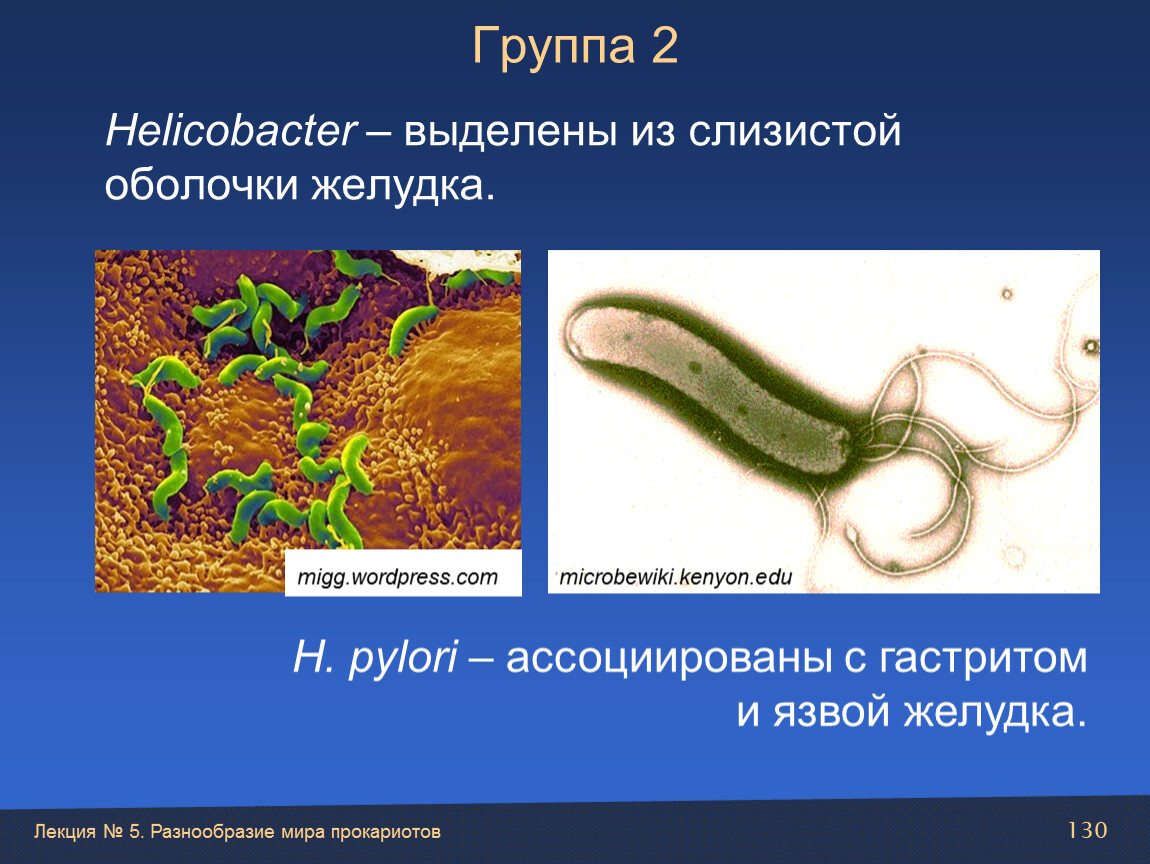 Группа 2

Helicobacter – выделены из слизистой оболочки желудка.

migg.wordpress.com

microbewiki.kenyon.edu

H. pylori – ассоциированы с гастритом и язвой желудка.

Лекция № 5. Разнообразие мира прокариотов

130